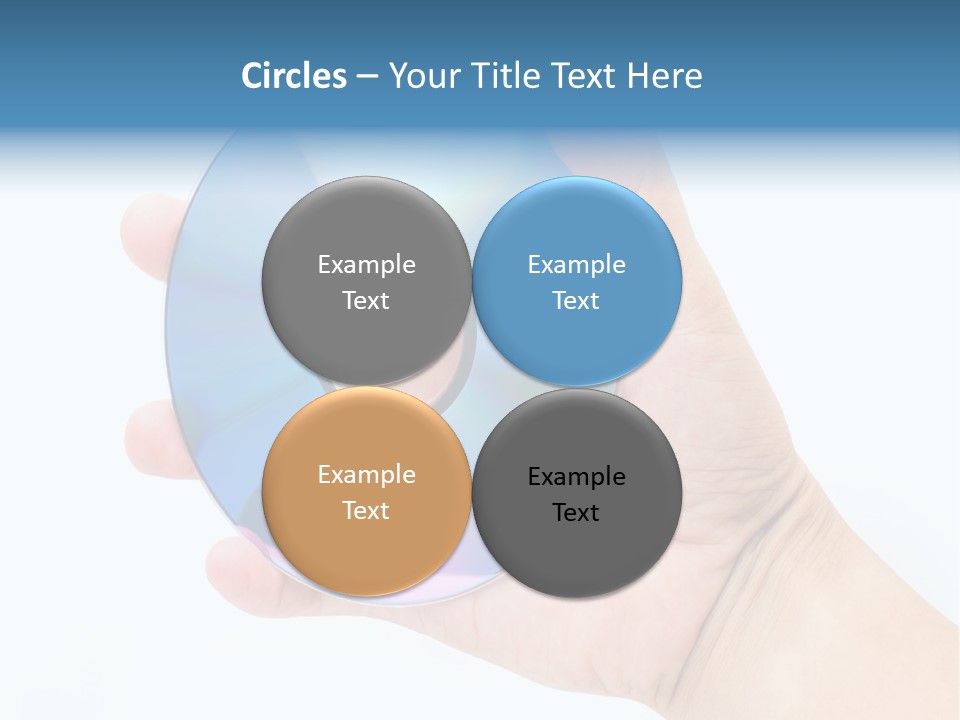 Circles – Your Title Text Here

Example Text

Example Text

Example Text

Example Text